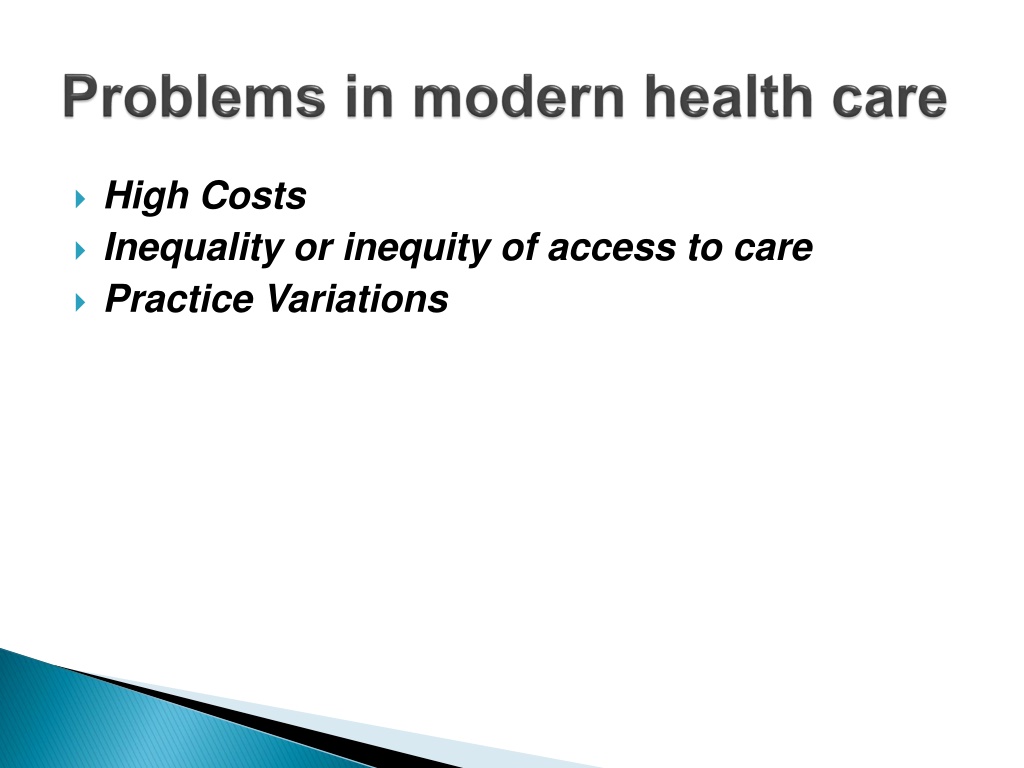 Problems in modern health care

High Costs
Inequality or inequity of access to care
Practice Variations